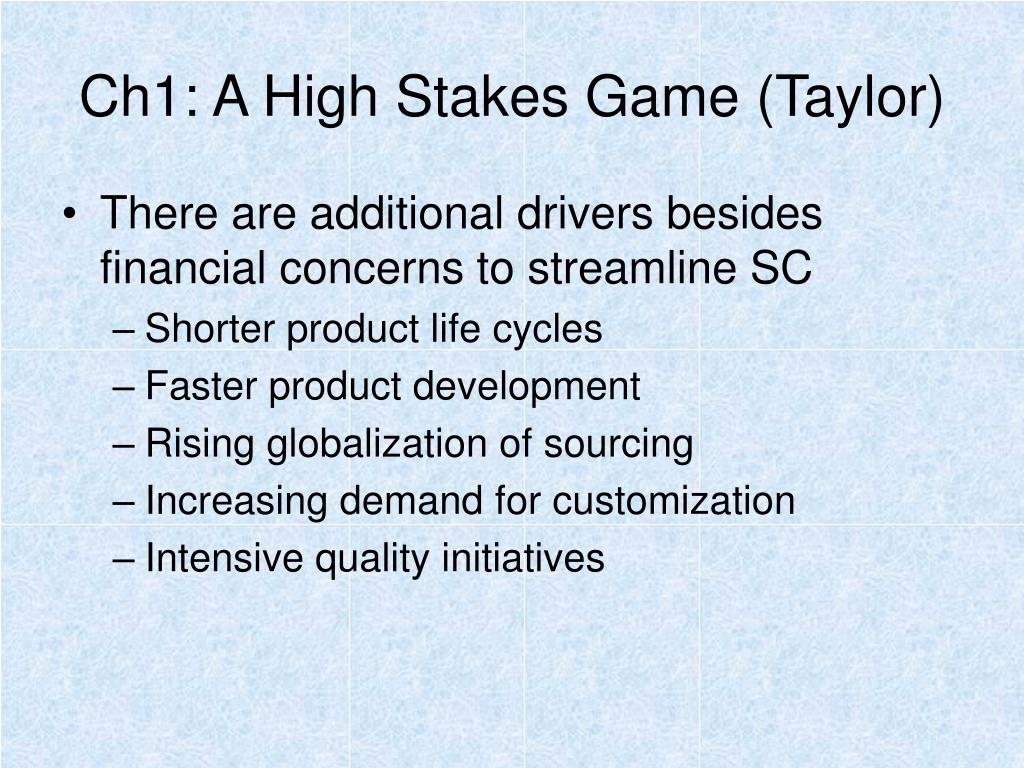 Ch1: A High Stakes Game (Taylor)

• There are additional drivers besides financial concerns to streamline SC
– Shorter product life cycles
– Faster product development
– Rising globalization of sourcing
– Increasing demand for customization
– Intensive quality initiatives